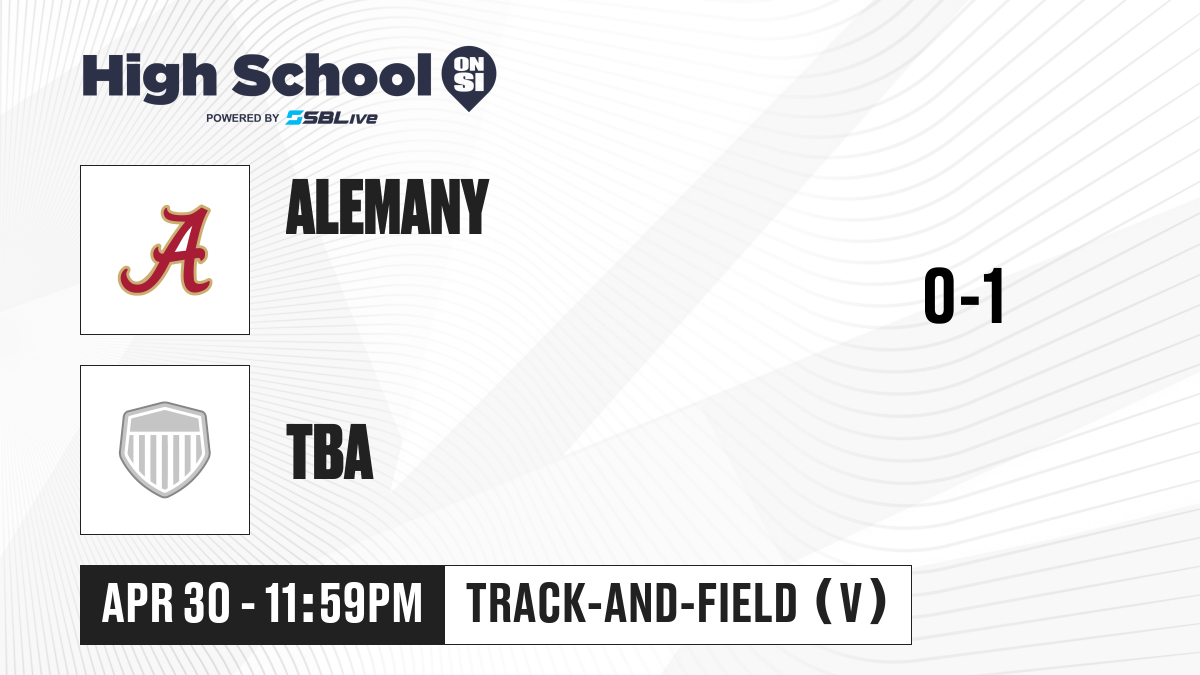 High School ON SI
POWERED BY SBLive

A

ALEMANY

0-1

TBA

APR 30 - 11:59PM

TRACK-AND-FIELD (V)